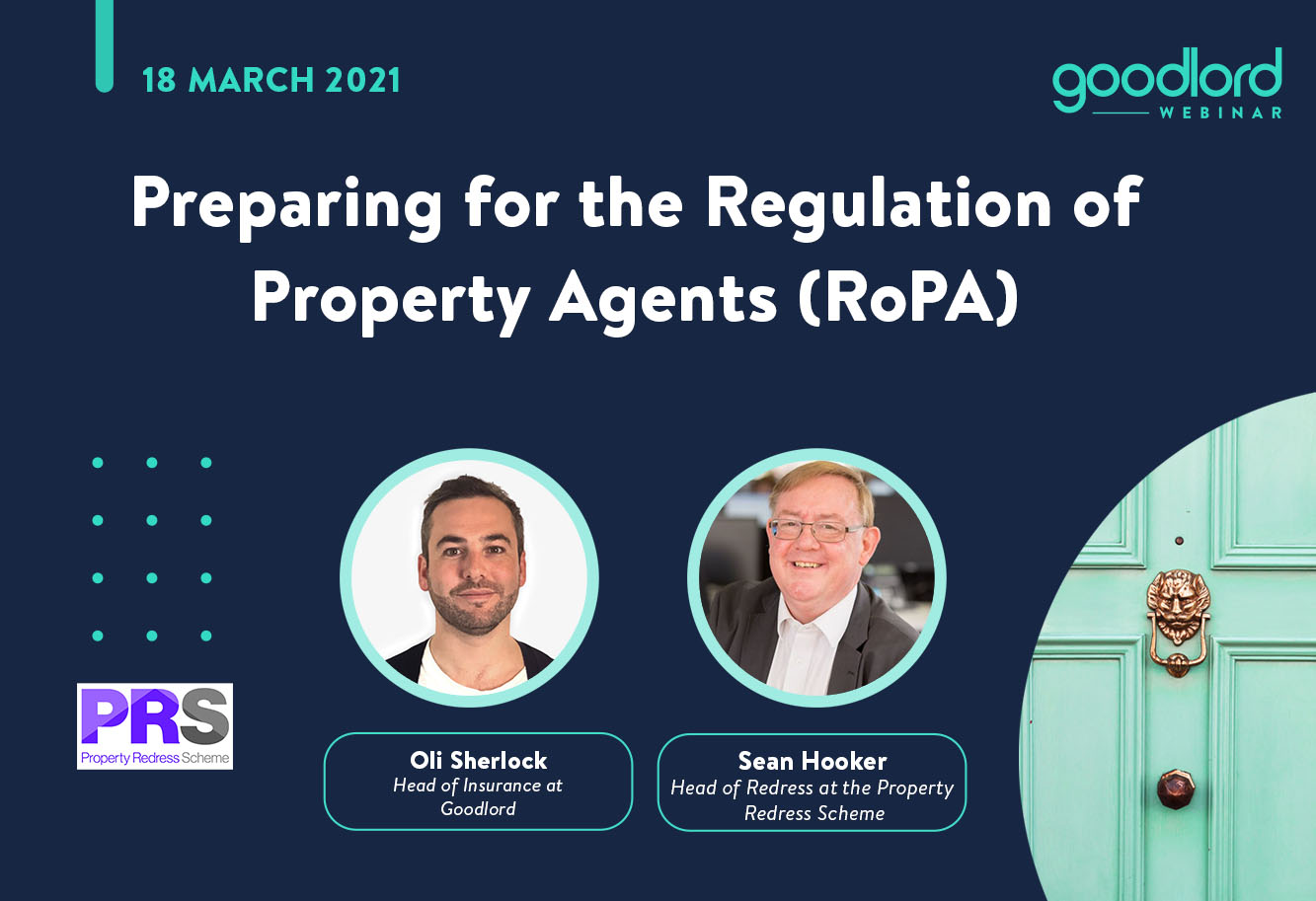 18 MARCH 2021

goodlord
WEBINAR

Preparing for the Regulation of Property Agents (RoPA)

PRS
Property Redress Scheme

Oli Sherlock
Head of Insurance at Goodlord

Sean Hooker
Head of Redress at the Property Redress Scheme